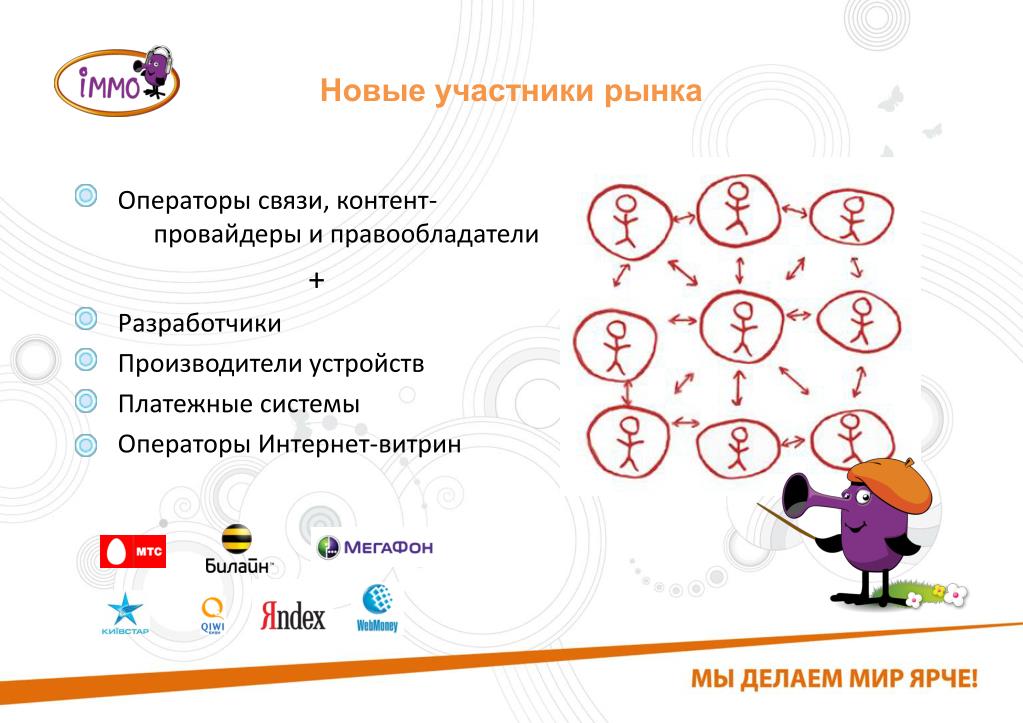 iMMO

Новые участники рынка

Операторы связи, контент-провайдеры и правообладатели

+

Разработчики

Производители устройств

Платежные системы

Операторы Интернет-витрин

МТС

Билайн

МегаФон

КИЇВСТАР

QIWI

Яndex

WebMoney

МЫ ДЕЛАЕМ МИР ЯРЧЕ!